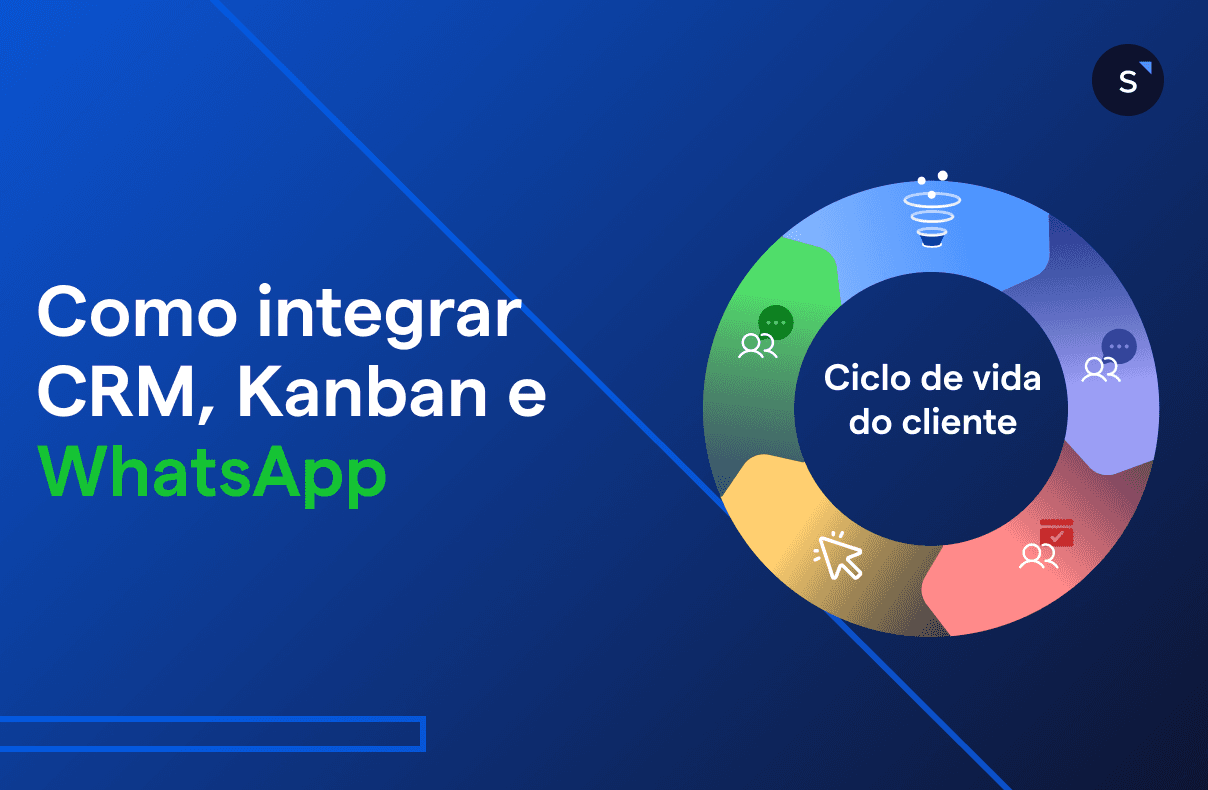 S

Como integrar CRM, Kanban e WhatsApp

Ciclo de vida do cliente